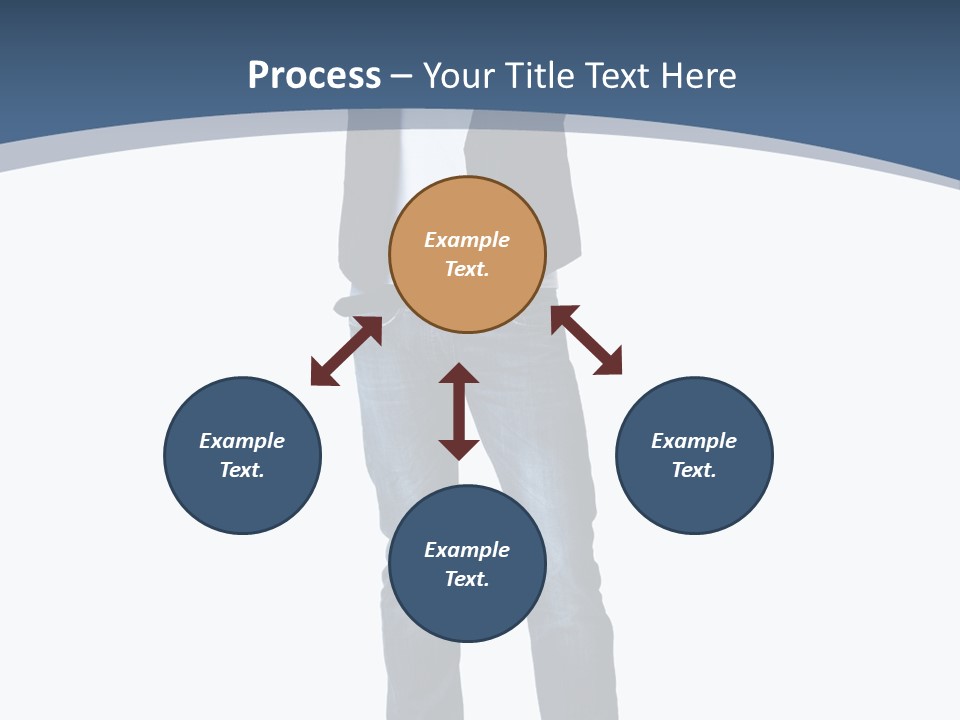 Process – Your Title Text Here

Example Text.

Example Text.

Example Text.

Example Text.